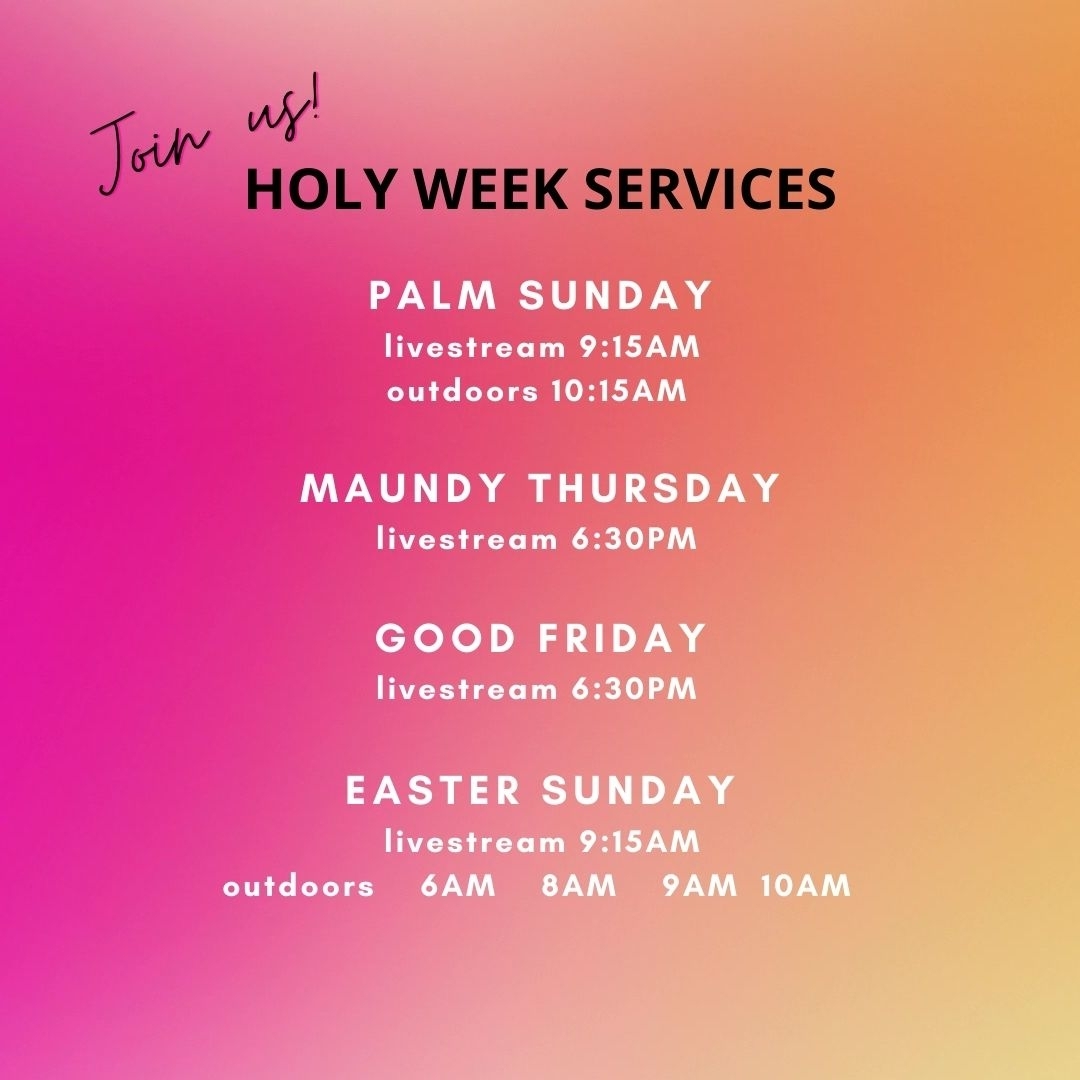 Join us!
HOLY WEEK SERVICES

PALM SUNDAY
livestream 9:15AM
outdoors 10:15AM

MAUNDY THURSDAY
livestream 6:30PM

GOOD FRIDAY
livestream 6:30PM

EASTER SUNDAY
livestream 9:15AM
outdoors 6AM 8AM 9AM 10AM